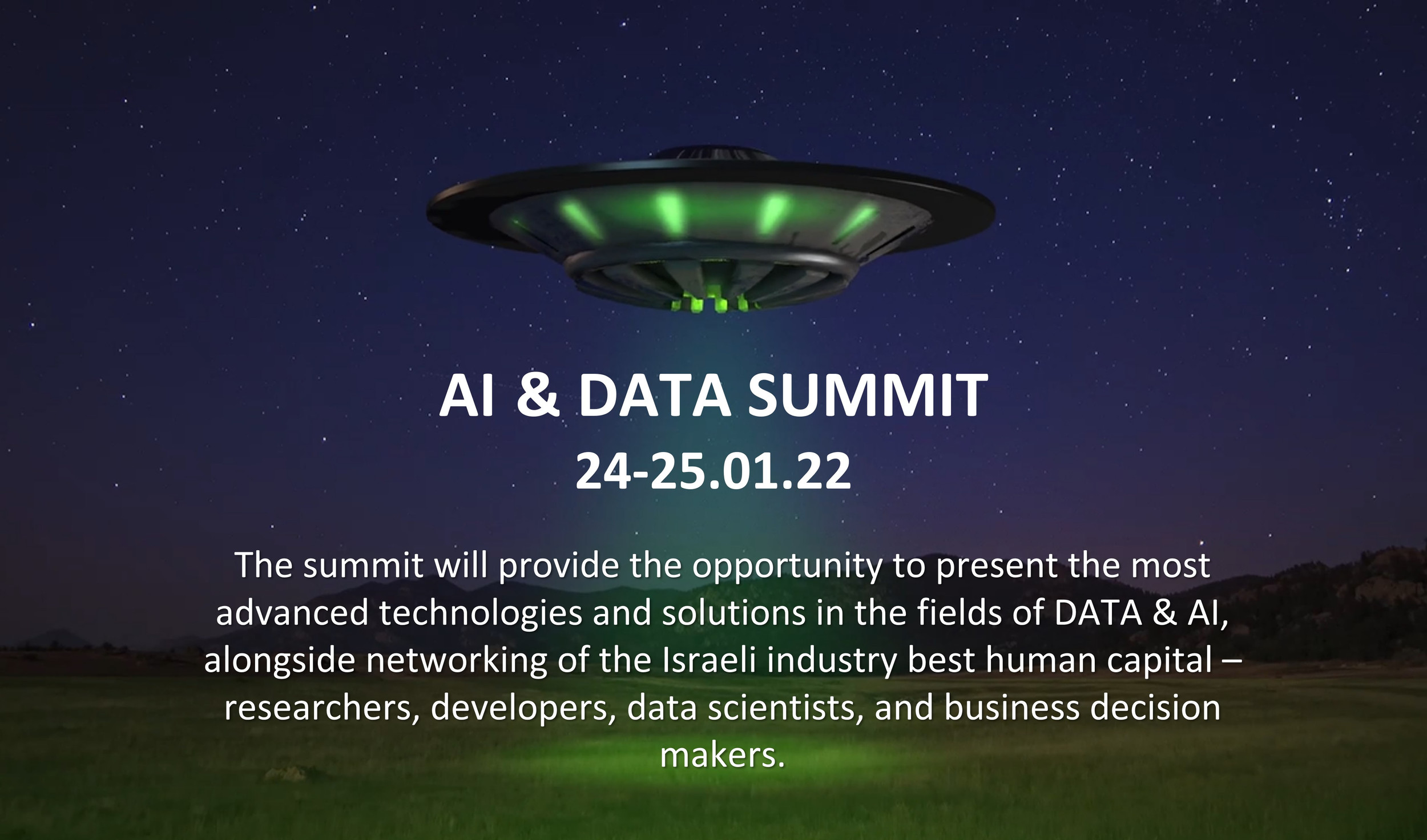 AI & DATA SUMMIT
24-25.01.22

The summit will provide the opportunity to present the most advanced technologies and solutions in the fields of DATA & AI, alongside networking of the Israeli industry best human capital – researchers, developers, data scientists, and business decision makers.